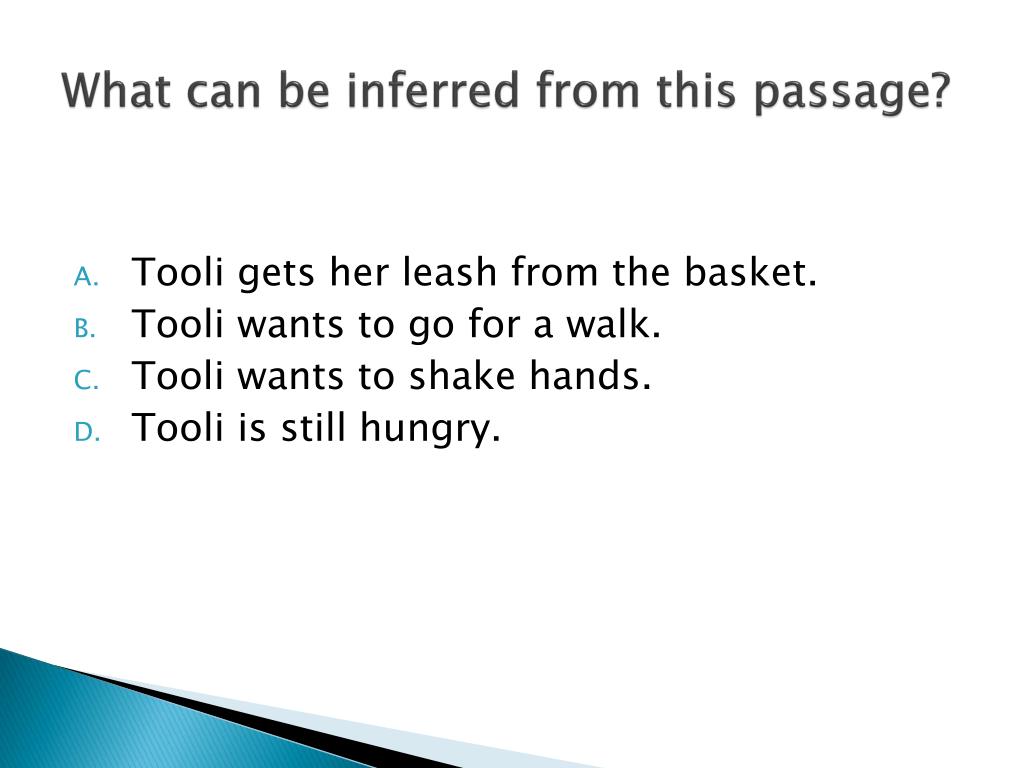 What can be inferred from this passage?

A. Tooli gets her leash from the basket.
B. Tooli wants to go for a walk.
C. Tooli wants to shake hands.
D. Tooli is still hungry.